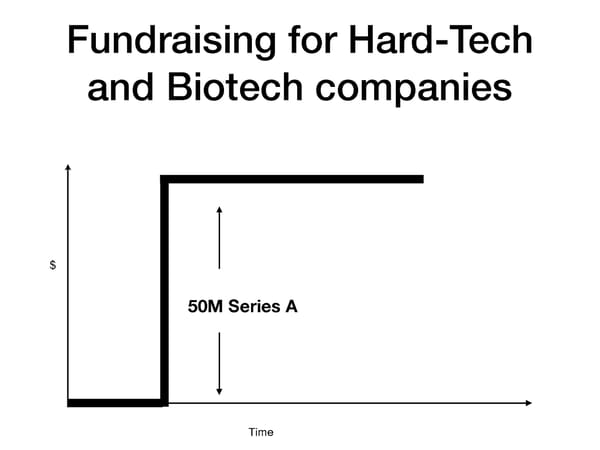 Fundraising for Hard-Tech and Biotech companies

$

50M Series A

Time